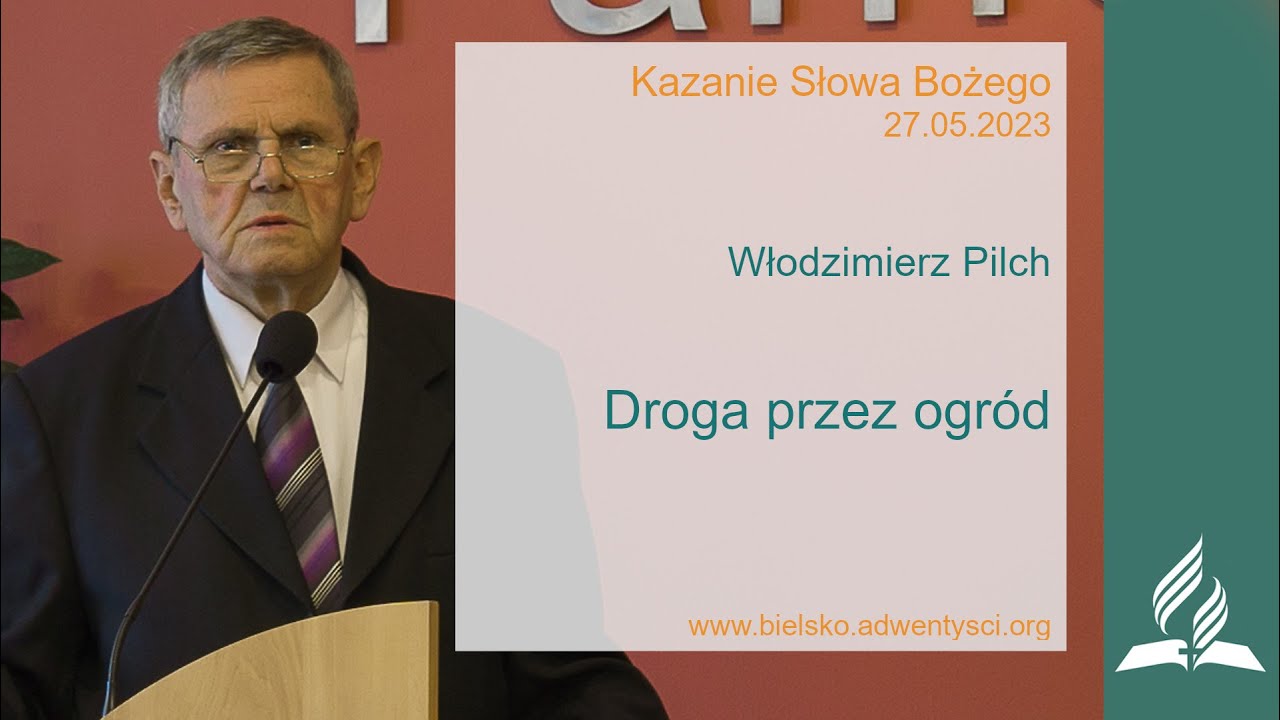 Kazanie Słowa Bożego
27.05.2023

Włodzimierz Pilch

Droga przez ogród

www.bielsko.adwentysci.org